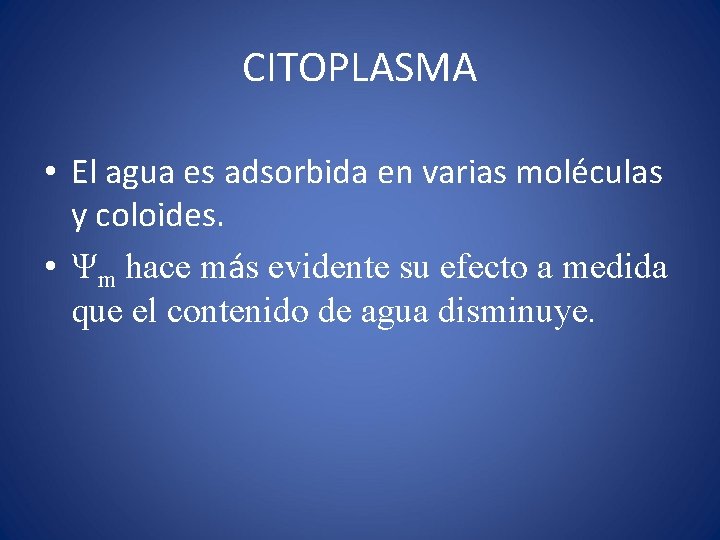 CITOPLASMA

• El agua es adsorbida en varias moléculas y coloides.

• $\Psi_m$ hace más evidente su efecto a medida que el contenido de agua disminuye.